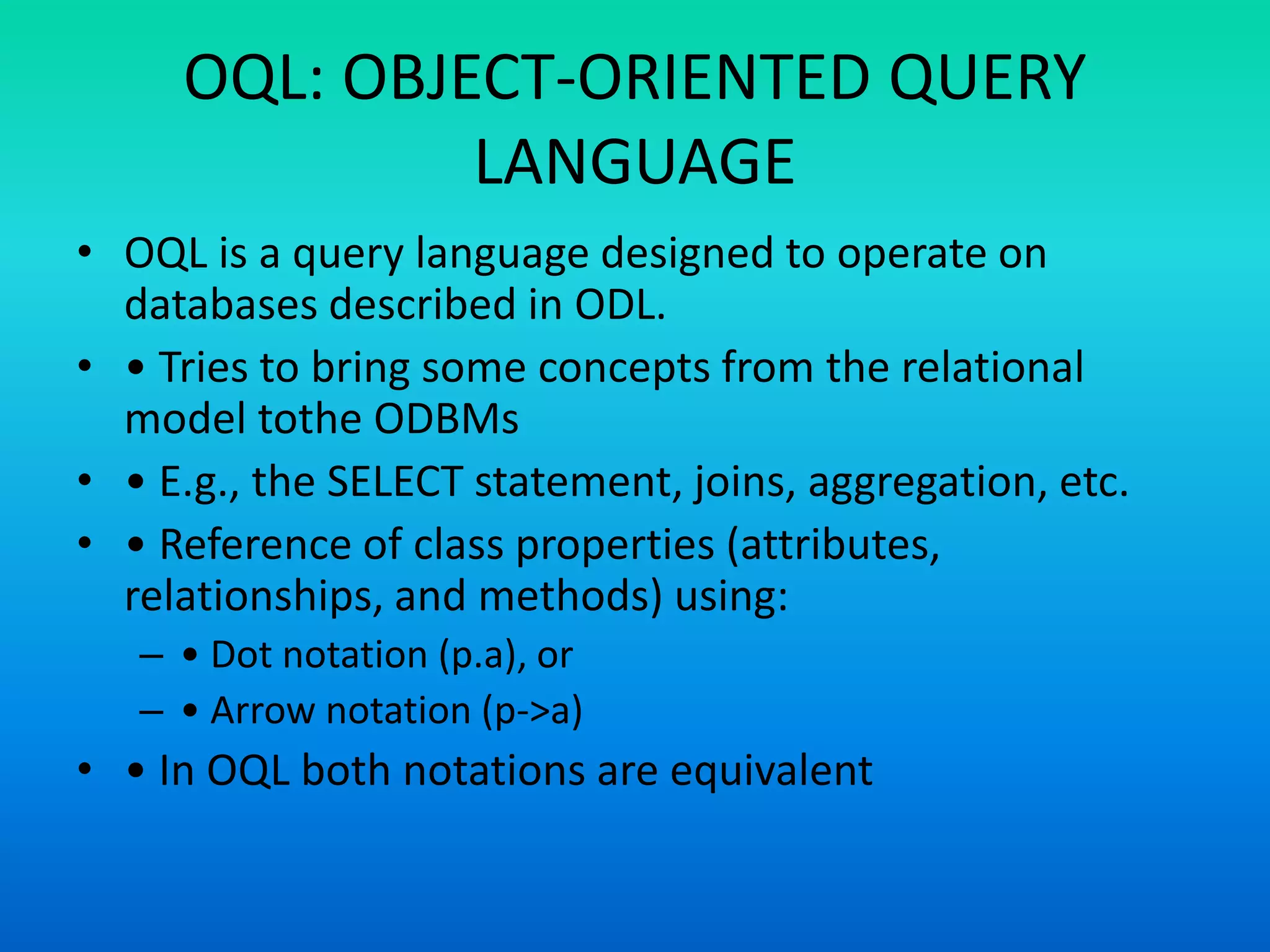 OQL: OBJECT-ORIENTED QUERY LANGUAGE

• OQL is a query language designed to operate on databases described in ODL.
• • Tries to bring some concepts from the relational model tothe ODBMs
• • E.g., the SELECT statement, joins, aggregation, etc.
• • Reference of class properties (attributes, relationships, and methods) using:
– • Dot notation (p.a), or
– • Arrow notation (p->a)
• • In OQL both notations are equivalent